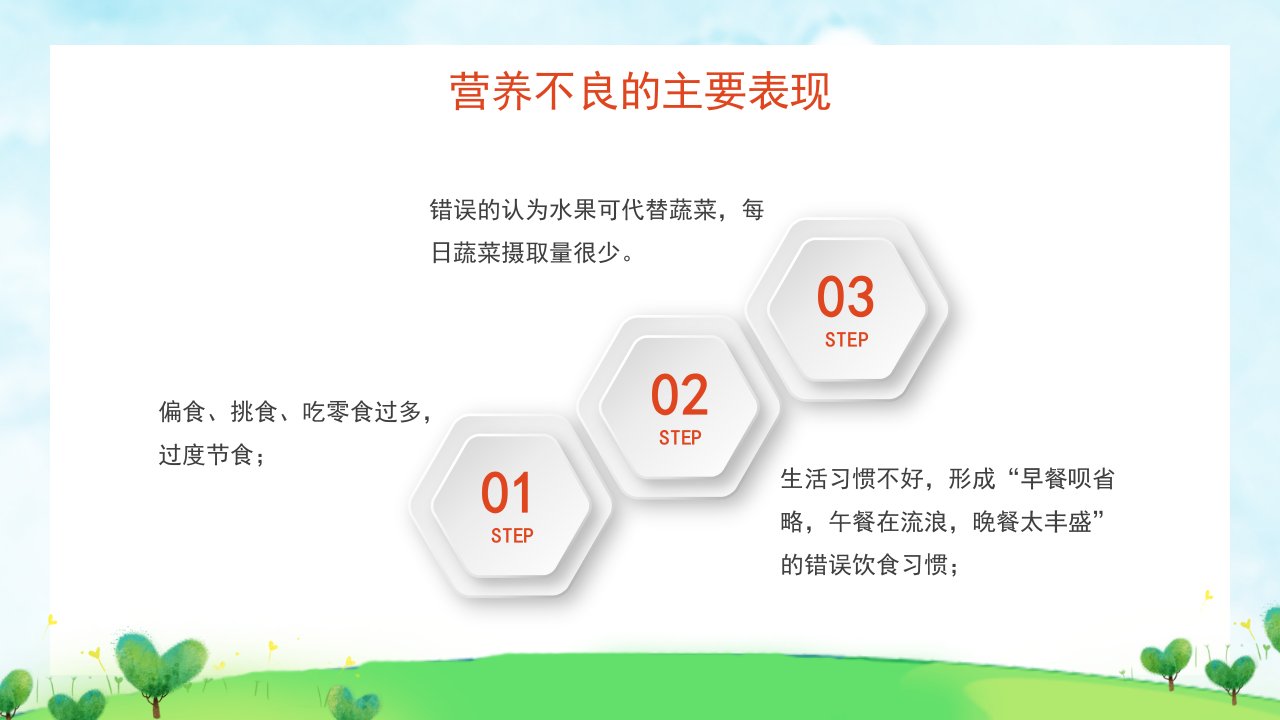 营养不良的主要表现

错误的认为水果可代替蔬菜，每日蔬菜摄取量很少。

03
STEP

偏食、挑食、吃零食过多，过度节食；

02
STEP

01
STEP

生活习惯不好，形成“早餐呗省略，午餐在流浪，晚餐太丰盛”的错误饮食习惯；